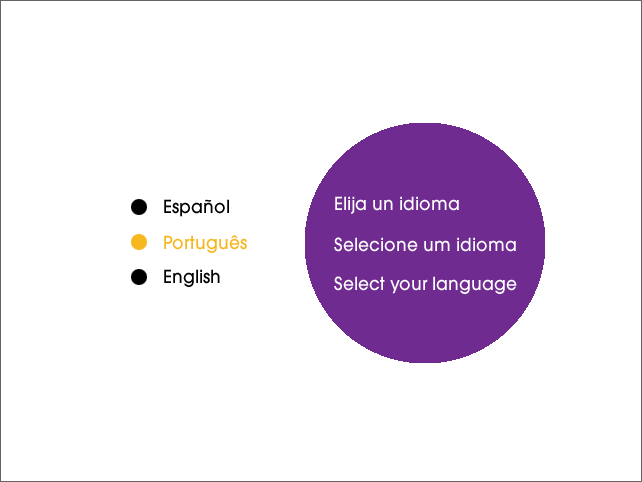 Español
Português
English

Elija un idioma
Selecione um idioma
Select your language